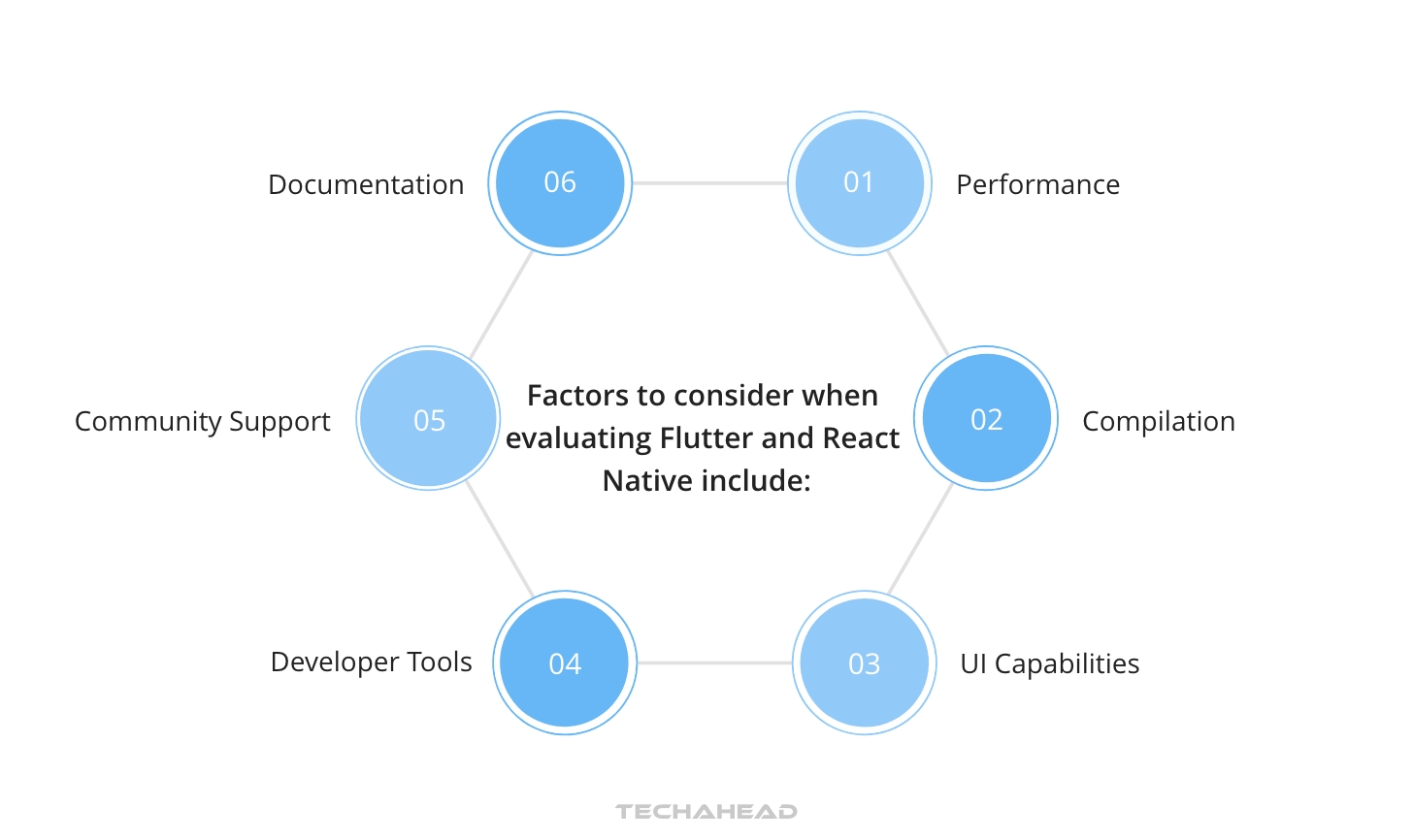 Factors to consider when evaluating Flutter and React Native include:

01 Performance

02 Compilation

03 UI Capabilities

04 Developer Tools

05 Community Support

06 Documentation

TECHAHEAD